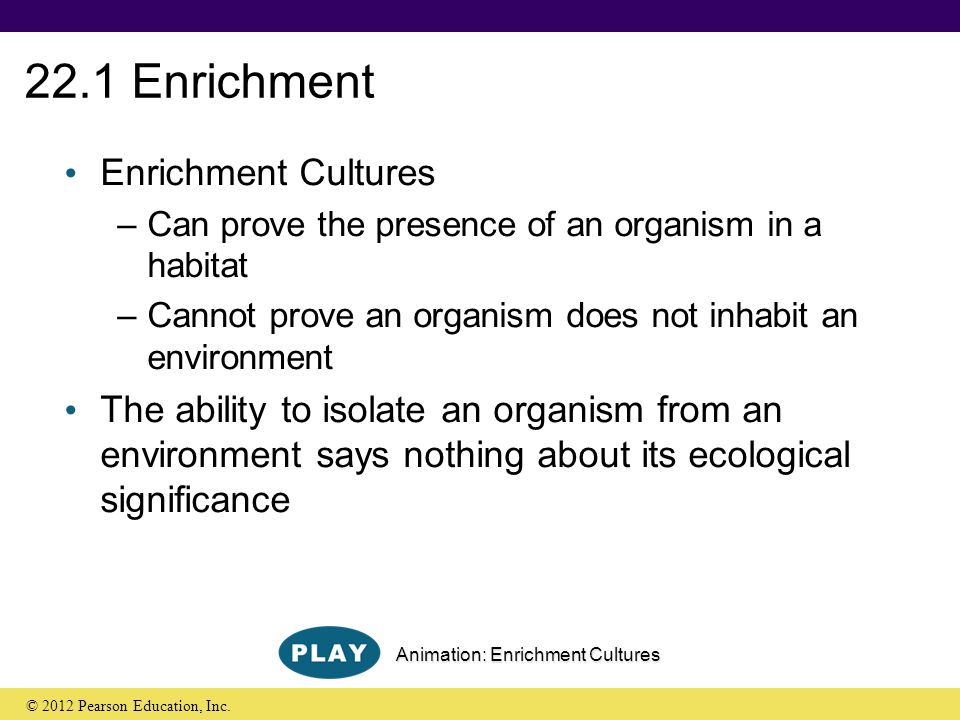 22.1 Enrichment

• Enrichment Cultures
  – Can prove the presence of an organism in a habitat
  – Cannot prove an organism does not inhabit an environment
• The ability to isolate an organism from an environment says nothing about its ecological significance

PLAY Animation: Enrichment Cultures

© 2012 Pearson Education, Inc.